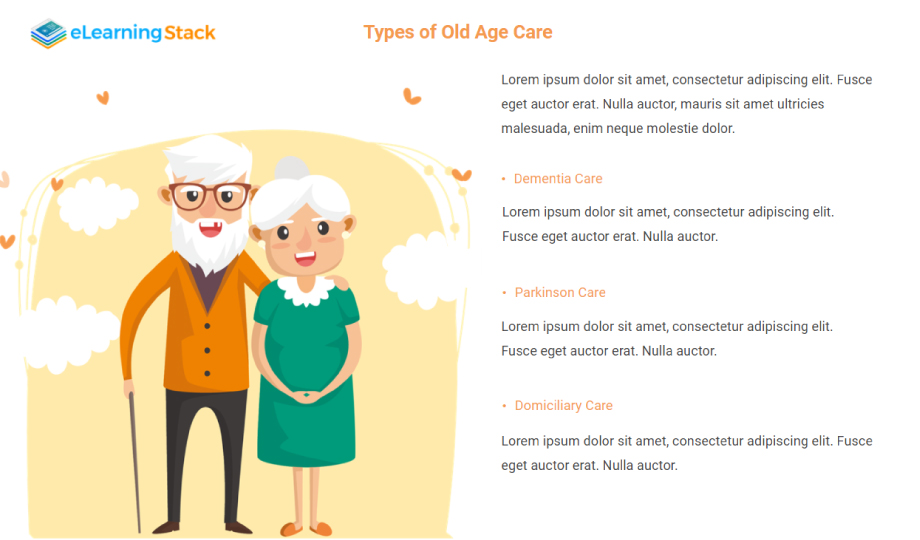 eLearningStack

Types of Old Age Care

Lorem ipsum dolor sit amet, consectetur adipiscing elit. Fusce eget auctor erat. Nulla auctor, mauris sit amet ultricies malesuada, enim neque molestie dolor.

• Dementia Care

Lorem ipsum dolor sit amet, consectetur adipiscing elit. Fusce eget auctor erat. Nulla auctor.

• Parkinson Care

Lorem ipsum dolor sit amet, consectetur adipiscing elit. Fusce eget auctor erat. Nulla auctor.

• Domiciliary Care

Lorem ipsum dolor sit amet, consectetur adipiscing elit. Fusce eget auctor erat. Nulla auctor.